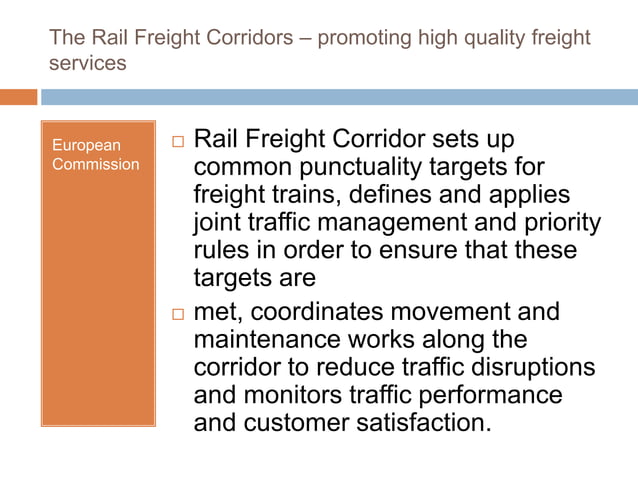 The Rail Freight Corridors – promoting high quality freight services

European Commission

□ Rail Freight Corridor sets up common punctuality targets for freight trains, defines and applies joint traffic management and priority rules in order to ensure that these targets are

□ met, coordinates movement and maintenance works along the corridor to reduce traffic disruptions and monitors traffic performance and customer satisfaction.